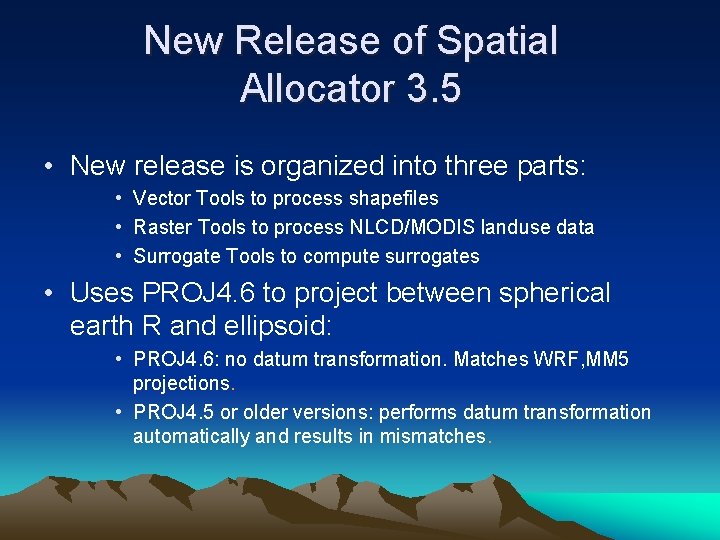 New Release of Spatial Allocator 3.5

• New release is organized into three parts:
• Vector Tools to process shapefiles
• Raster Tools to process NLCD/MODIS landuse data
• Surrogate Tools to compute surrogates

• Uses PROJ4.6 to project between spherical earth R and ellipsoid:
• PROJ4.6: no datum transformation. Matches WRF,MM5 projections.
• PROJ4.5 or older versions: performs datum transformation automatically and results in mismatches.